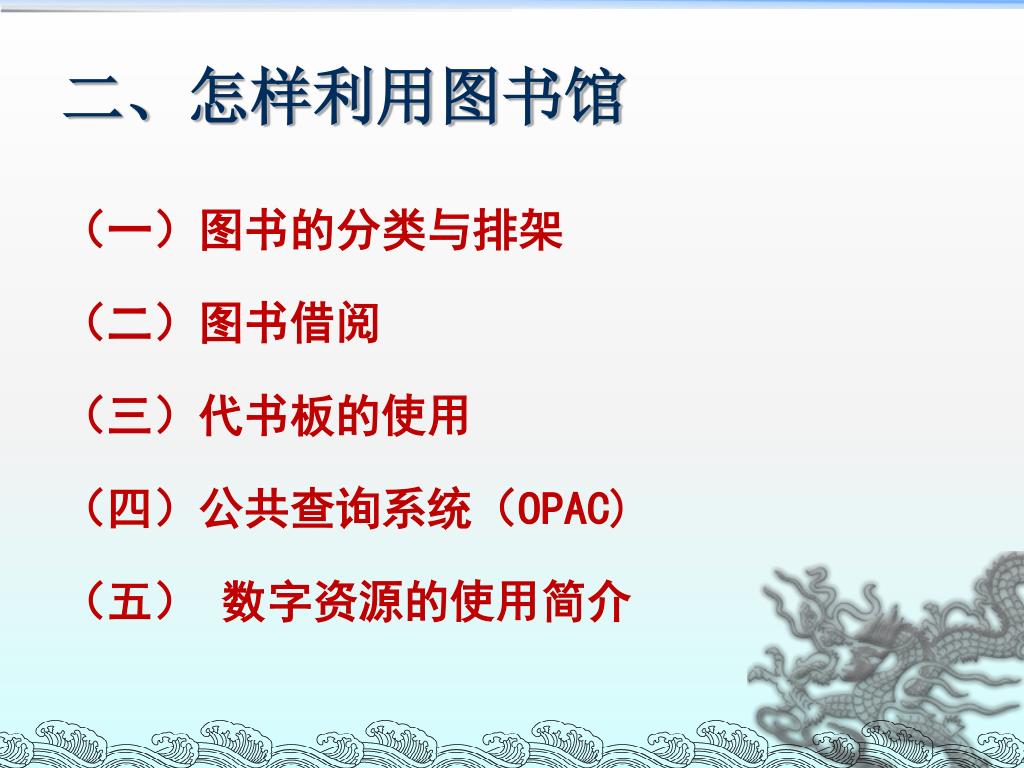 二、怎样利用图书馆

（一）图书的分类与排架

（二）图书借阅

（三）代书板的使用

（四）公共查询系统（OPAC)

（五） 数字资源的使用简介